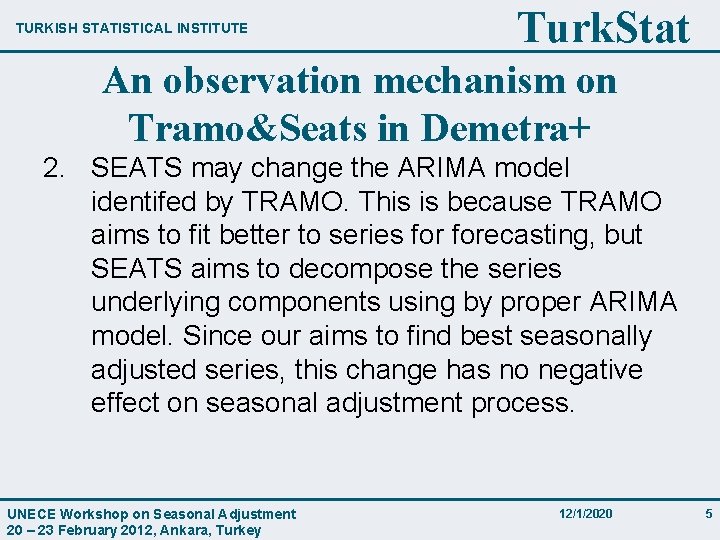 TURKISH STATISTICAL INSTITUTE

TurkStat

An observation mechanism on Tramo&Seats in Demetra+

2. SEATS may change the ARIMA model identifed by TRAMO. This is because TRAMO aims to fit better to series for forecasting, but SEATS aims to decompose the series underlying components using by proper ARIMA model. Since our aims to find best seasonally adjusted series, this change has no negative effect on seasonal adjustment process.

UNECE Workshop on Seasonal Adjustment
20 – 23 February 2012, Ankara, Turkey

12/1/2020

5